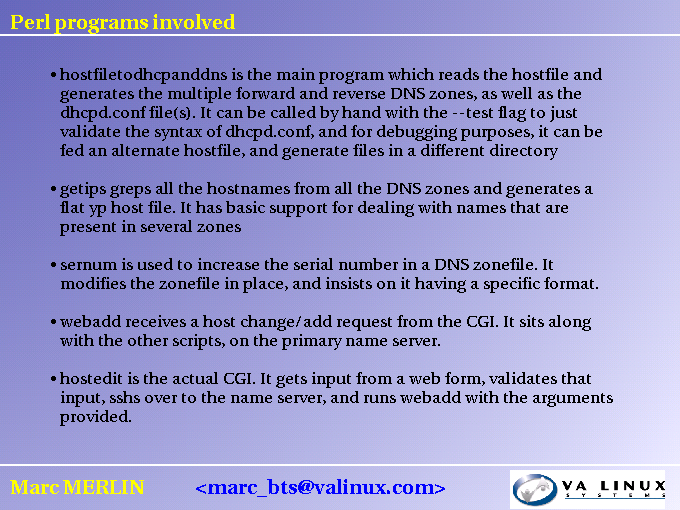 Perl programs involved

• hostfiletodhcpanddns is the main program which reads the hostfile and generates the multiple forward and reverse DNS zones, as well as the dhcpd.conf file(s). It can be called by hand with the --test flag to just validate the syntax of dhcpd.conf, and for debugging purposes, it can be fed an alternate hostfile, and generate files in a different directory

• getips greps all the hostnames from all the DNS zones and generates a flat yp host file. It has basic support for dealing with names that are present in several zones

• sernum is used to increase the serial number in a DNS zonefile. It modifies the zonefile in place, and insists on it having a specific format.

• webadd receives a host change/add request from the CGI. It sits along with the other scripts, on the primary name server.

• hostedit is the actual CGI. It gets input from a web form, validates that input, sshs over to the name server, and runs webadd with the arguments provided.

Marc MERLIN <marc_bts@valinux.com>

VA LINUX SYSTEMS